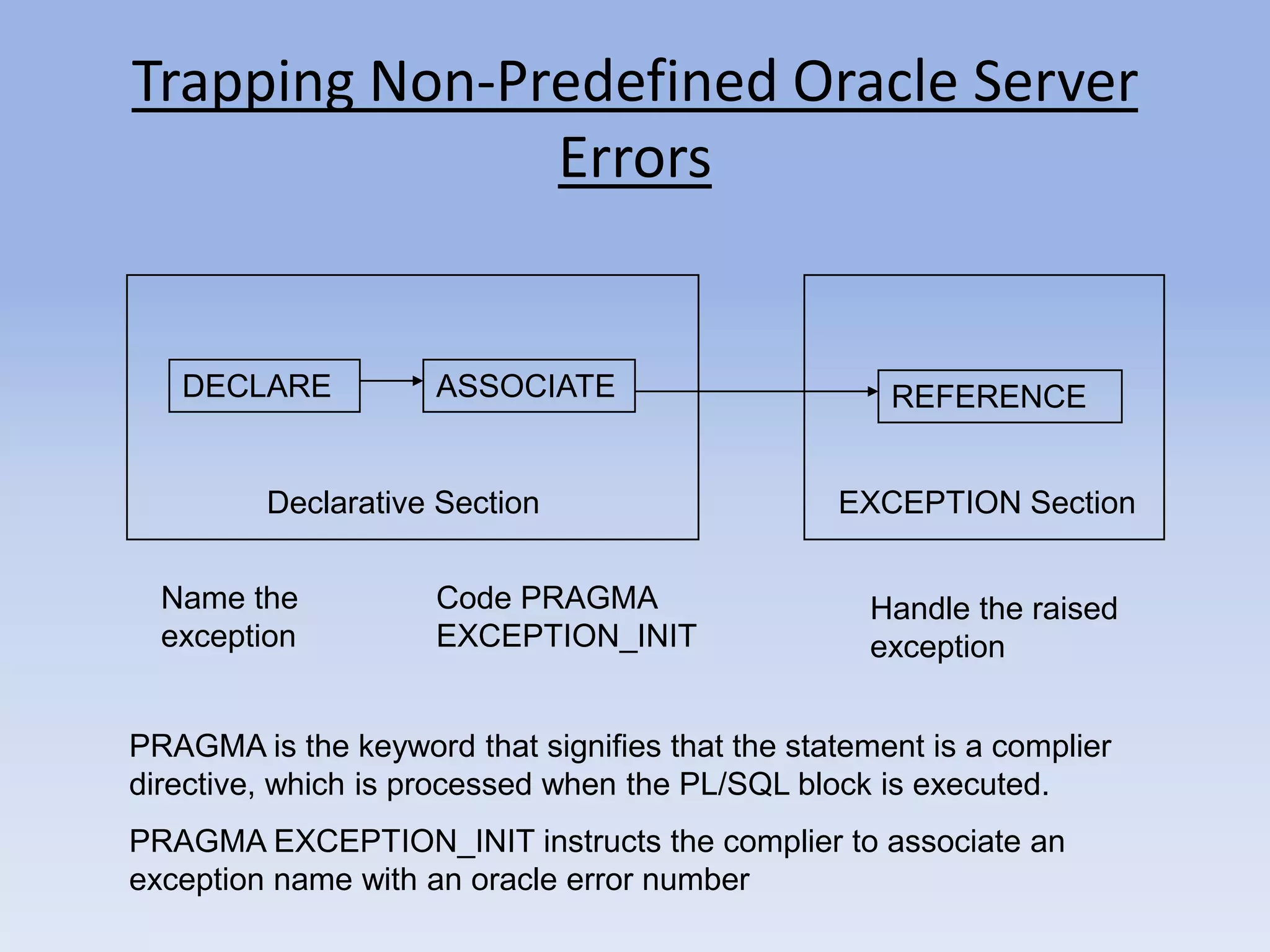 Trapping Non-Predefined Oracle Server Errors

DECLARE

ASSOCIATE

Declarative Section

REFERENCE

EXCEPTION Section

Name the exception

Code PRAGMA EXCEPTION_INIT

Handle the raised exception

PRAGMA is the keyword that signifies that the statement is a complier directive, which is processed when the PL/SQL block is executed.

PRAGMA EXCEPTION_INIT instructs the complier to associate an exception name with an oracle error number